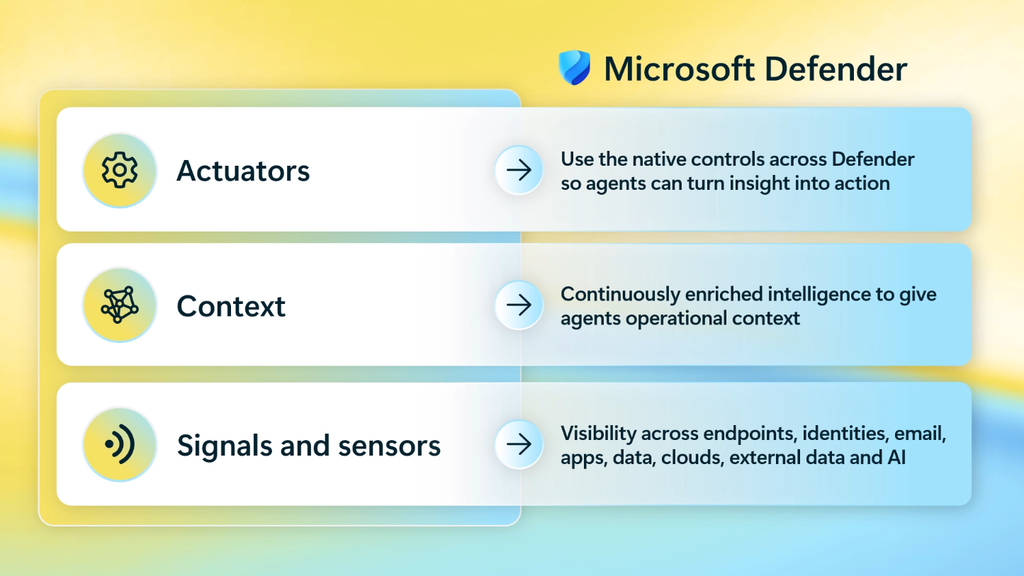 Microsoft Defender

Actuators

→

Use the native controls across Defender so agents can turn insight into action

Context

→

Continuously enriched intelligence to give agents operational context

Signals and sensors

→

Visibility across endpoints, identities, email, apps, data, clouds, external data and AI